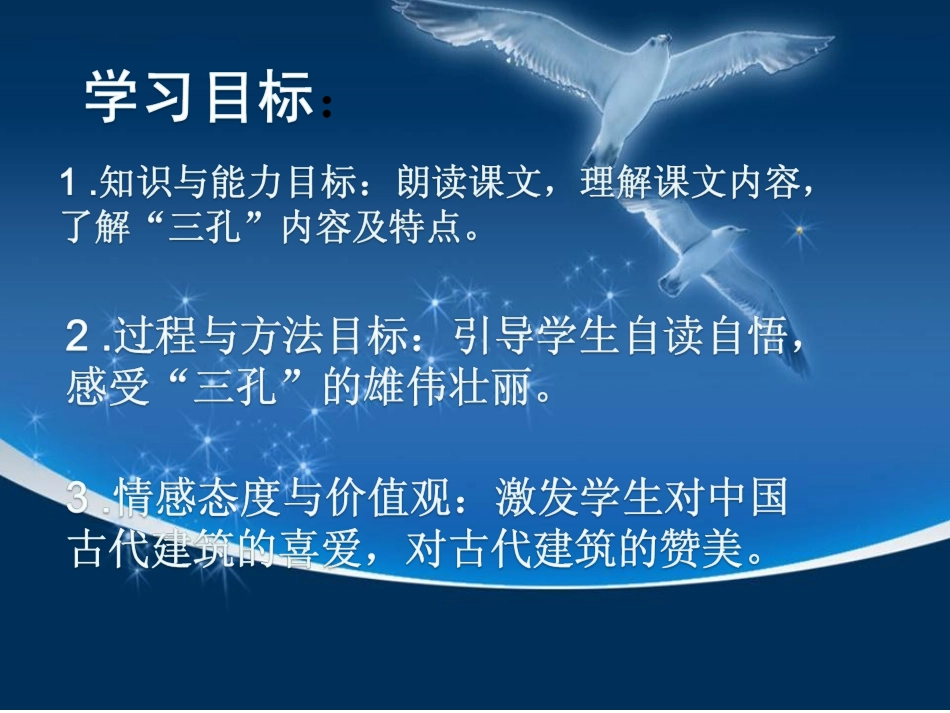 学习目标:

1 .知识与能力目标：朗读课文，理解课文内容，了解“三孔”内容及特点。

2 .过程与方法目标：引导学生自读自悟，感受“三孔”的雄伟壮丽。

3 .情感态度与价值观：激发学生对中国古代建筑的喜爱，对古代建筑的赞美。